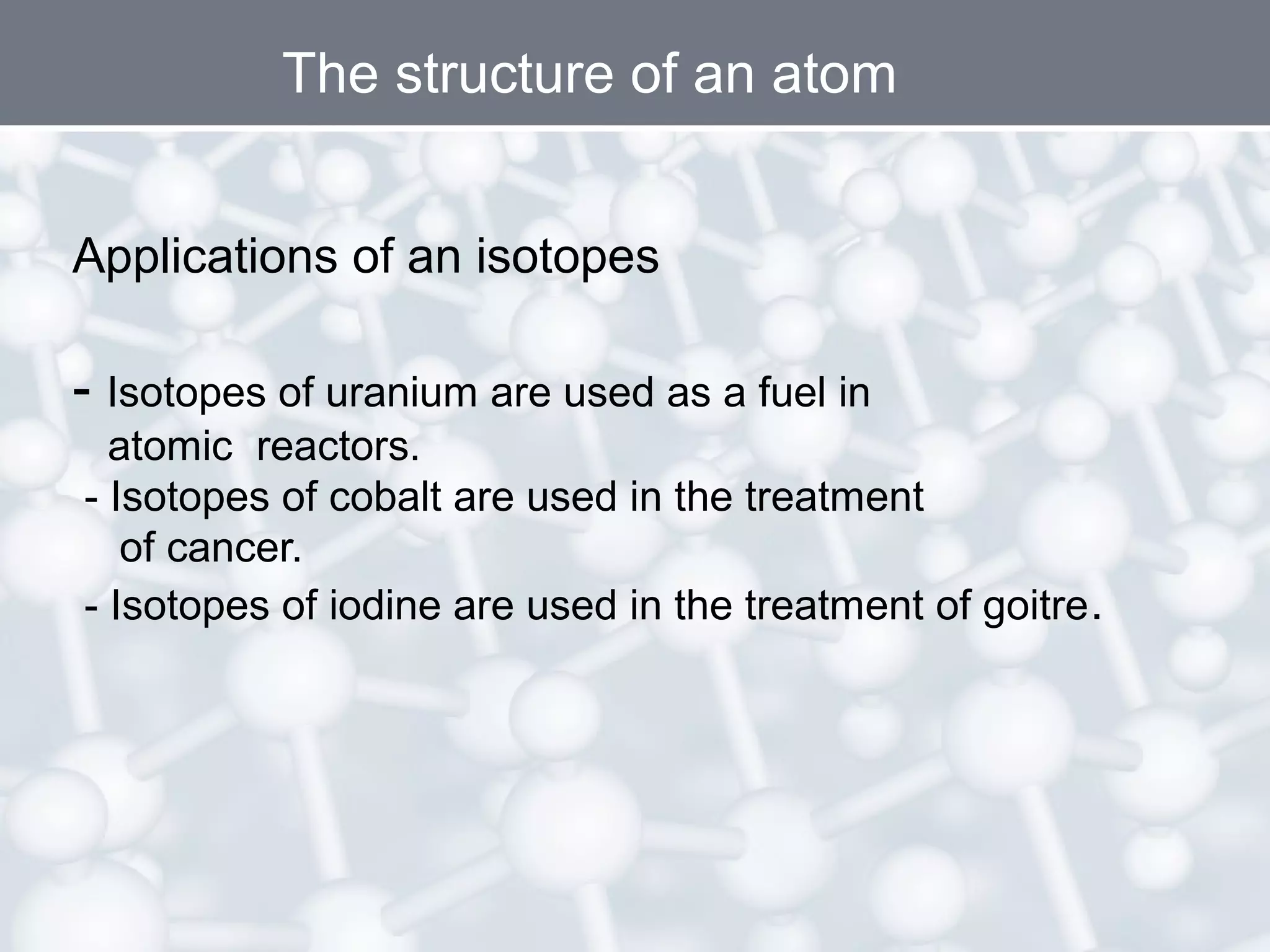 The structure of an atom

Applications of an isotopes

- Isotopes of uranium are used as a fuel in atomic reactors.
- Isotopes of cobalt are used in the treatment of cancer.
- Isotopes of iodine are used in the treatment of goitre.